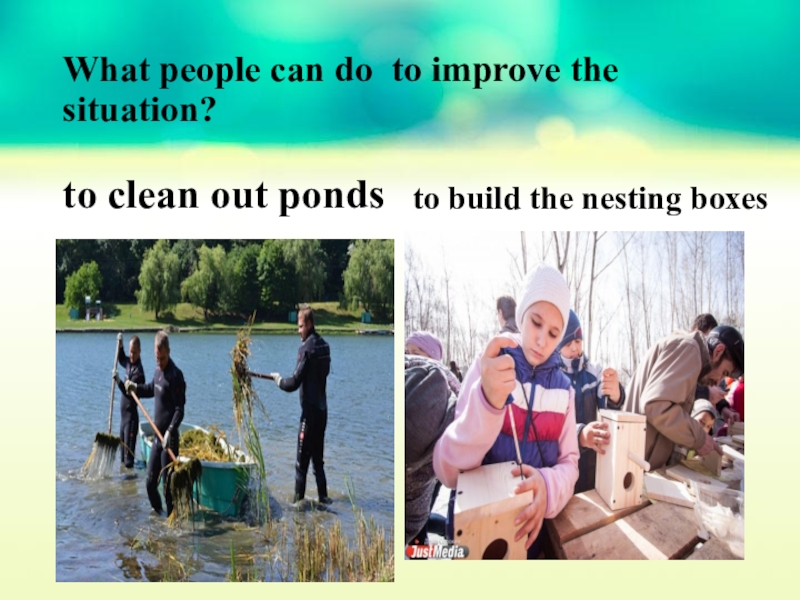 What people can do  to improve the situation?

to clean out ponds

to build the nesting boxes

JustMedia